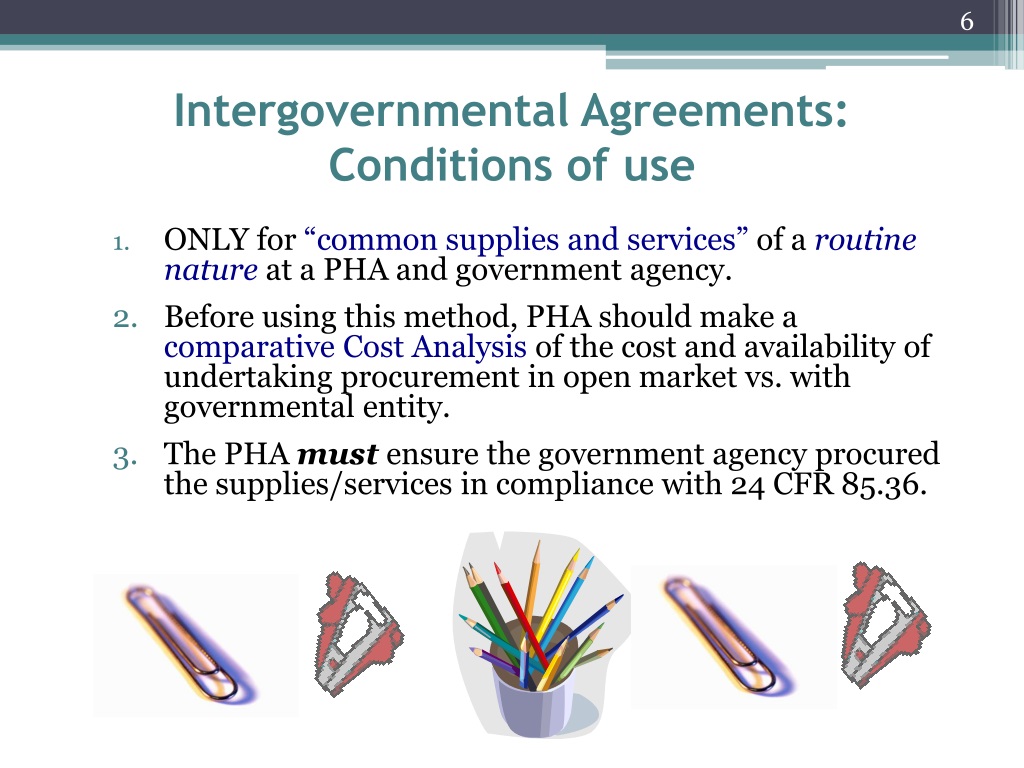 6

Intergovernmental Agreements: Conditions of use

1. ONLY for “common supplies and services” of a routine nature at a PHA and government agency.

2. Before using this method, PHA should make a comparative Cost Analysis of the cost and availability of undertaking procurement in open market vs. with governmental entity.

3. The PHA must ensure the government agency procured the supplies/services in compliance with 24 CFR 85.36.